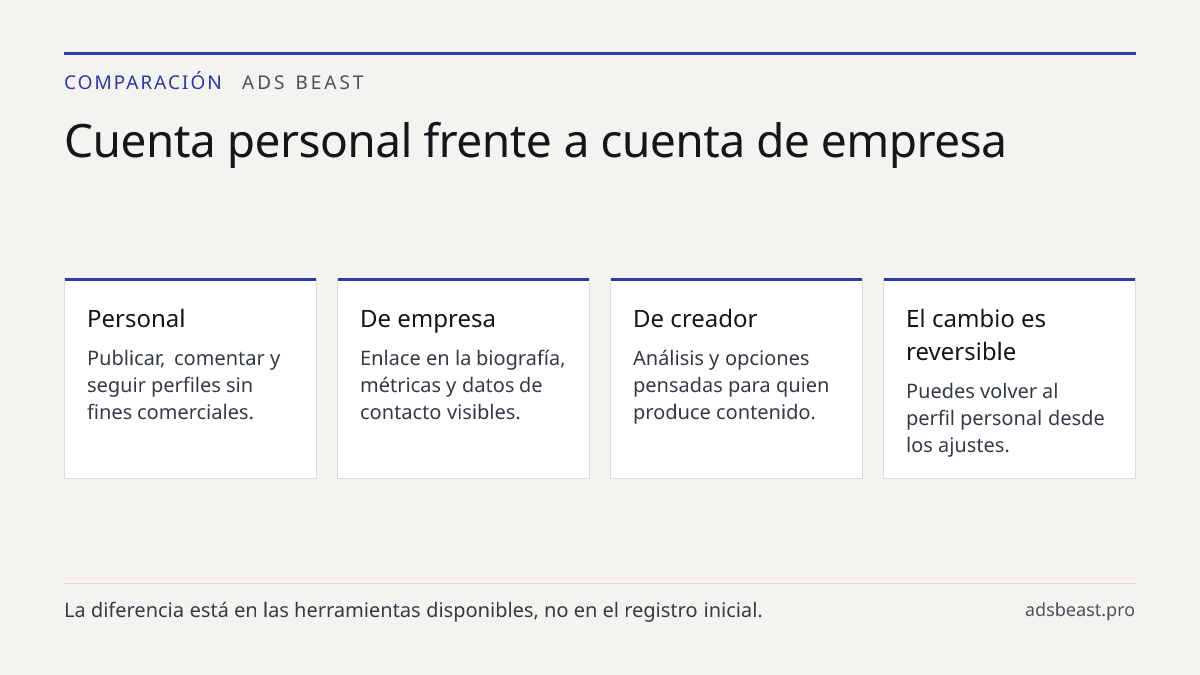 COMPARACIÓN ADS BEAST

Cuenta personal frente a cuenta de empresa

Personal

Publicar, comentar y seguir perfiles sin fines comerciales.

De empresa

Enlace en la biografía, métricas y datos de contacto visibles.

De creador

Análisis y opciones pensadas para quien produce contenido.

El cambio es reversible

Puedes volver al perfil personal desde los ajustes.

La diferencia está en las herramientas disponibles, no en el registro inicial.

adsbeast.pro